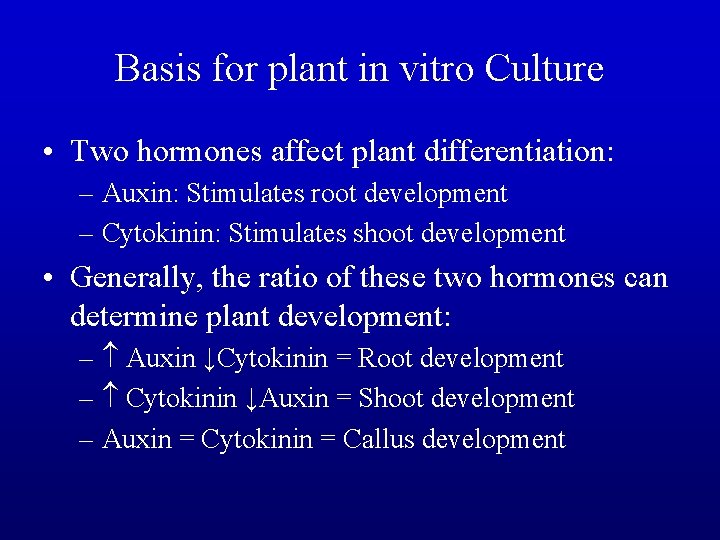 Basis for plant in vitro Culture

• Two hormones affect plant differentiation:
– Auxin: Stimulates root development
– Cytokinin: Stimulates shoot development

• Generally, the ratio of these two hormones can determine plant development:
– ↑ Auxin ↓Cytokinin = Root development
– ↑ Cytokinin ↓Auxin = Shoot development
– Auxin = Cytokinin = Callus development